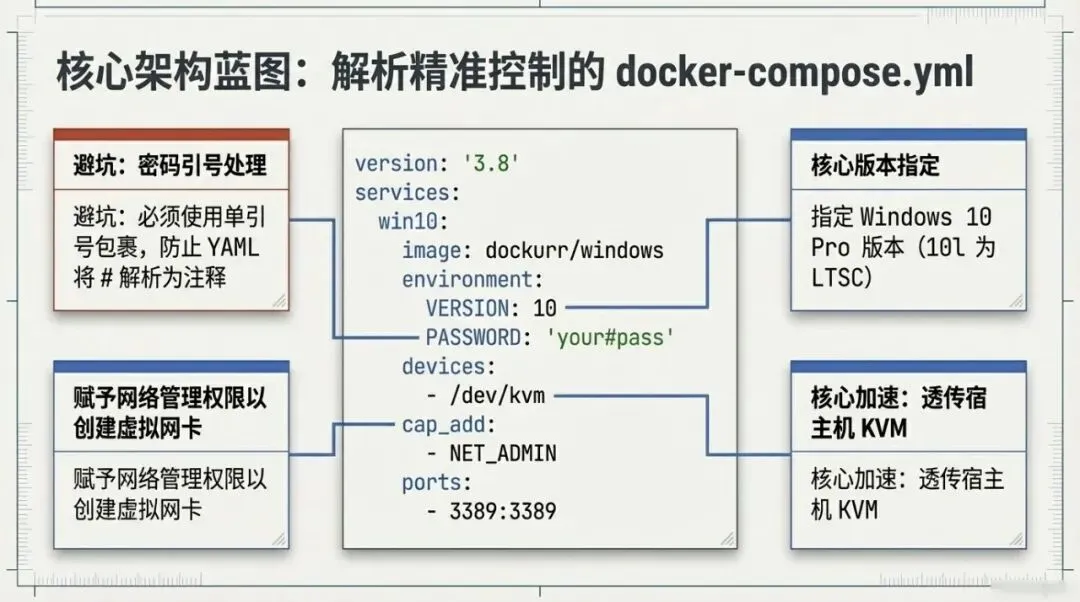 核心架构蓝图：解析精准控制的 docker-compose.yml

避坑：密码引号处理

避坑：必须使用单引号包裹，防止 YAML 将 # 解析为注释

赋予网络管理权限以创建虚拟网卡

赋予网络管理权限以创建虚拟网卡

version: '3.8'
services:
  win10:
    image: dockurr/windows
    environment:
      VERSION: 10
      PASSWORD: 'your#pass'
    devices:
      - /dev/kvm
    cap_add:
      - NET_ADMIN
    ports:
      - 3389:3389

核心版本指定

指定 Windows 10 Pro 版本 (10l 为 LTSC)

核心加速：透传宿主机 KVM

核心加速：透传宿主机 KVM